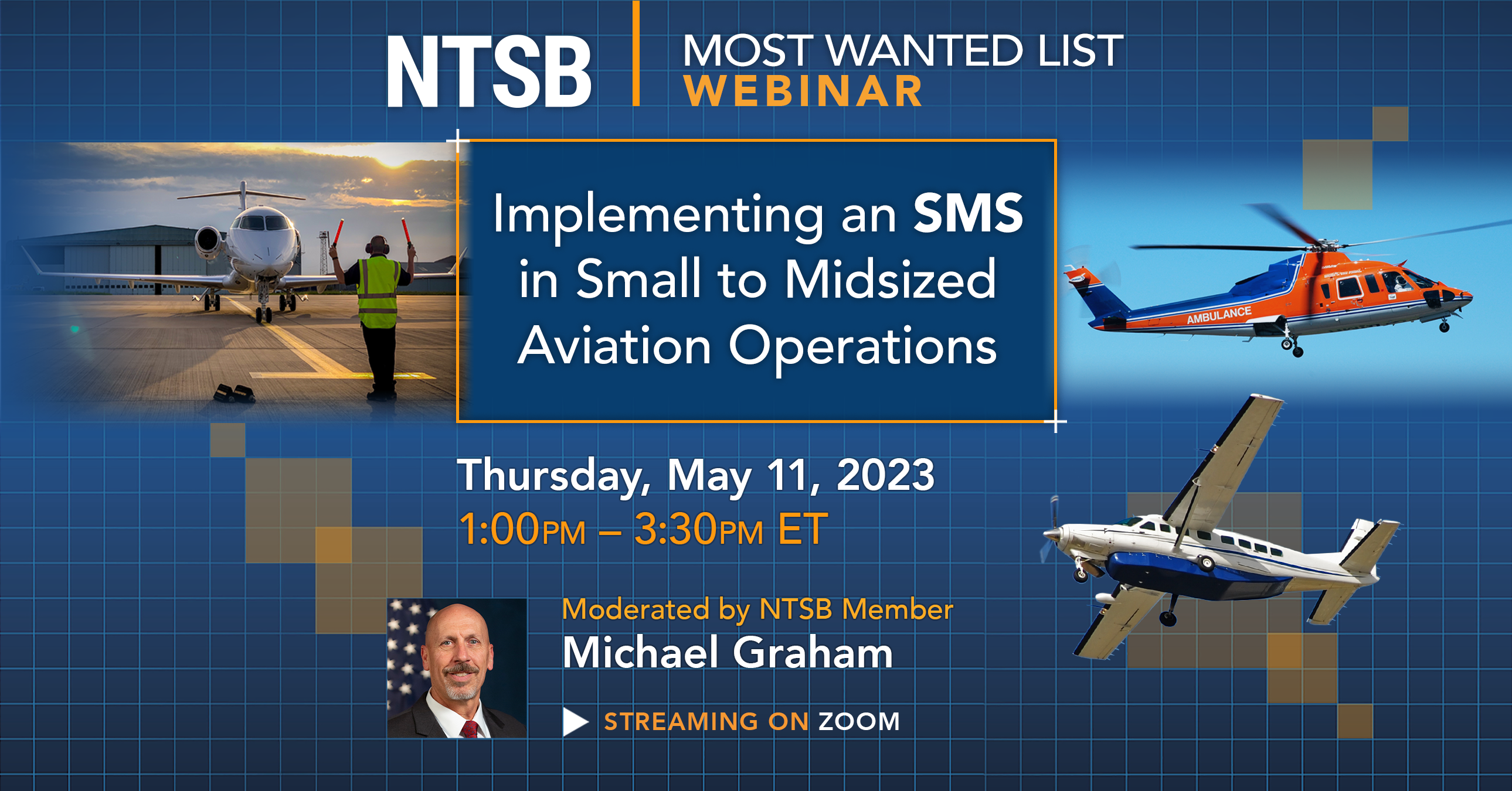 NTSB MOST WANTED LIST WEBINAR

Implementing an SMS in Small to Midsized Aviation Operations

AMBULANCE

Thursday, May 11, 2023
1:00PM – 3:30PM ET

Moderated by NTSB Member
Michael Graham

STREAMING ON ZOOM